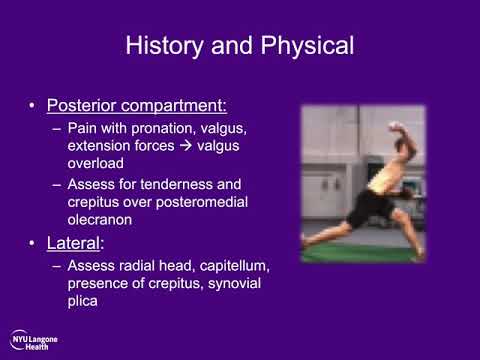 History and Physical

• Posterior compartment:
– Pain with pronation, valgus, extension forces → valgus overload
– Assess for tenderness and crepitus over posteromedial olecranon

• Lateral:
– Assess radial head, capitellum, presence of crepitus, synovial plica

NYU Langone Health